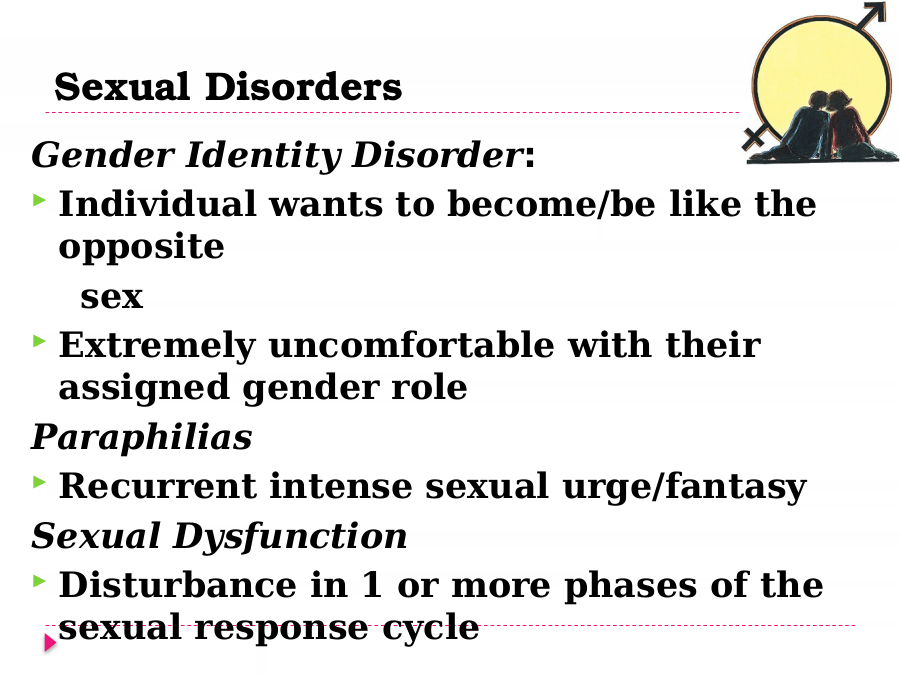 Sexual Disorders

Gender Identity Disorder:

Individual wants to become/be like the opposite

sex

Extremely uncomfortable with their assigned gender role

Paraphilias

Recurrent intense sexual urge/fantasy

Sexual Dysfunction

Disturbance in 1 or more phases of the sexual response cycle